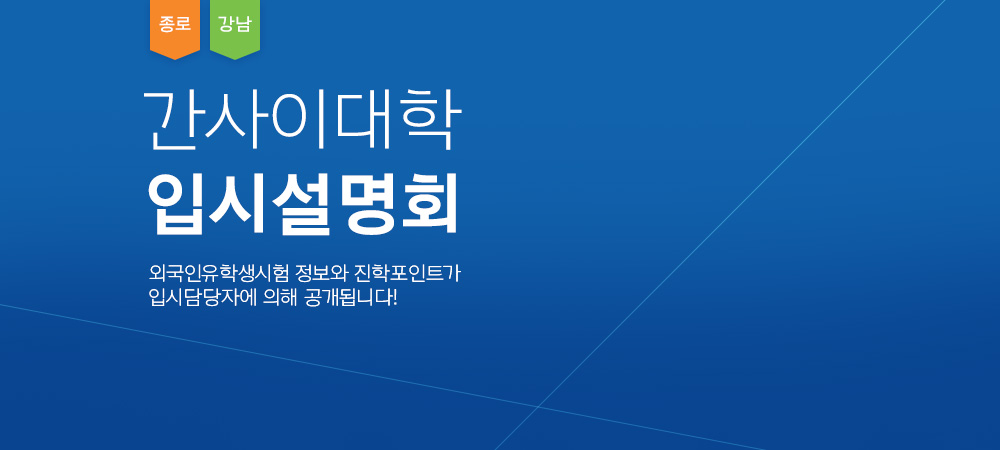 종로 강남

간사이대학
입시설명회

외국인유학생시험 정보와 진학포인트가
입시담당자에 의해 공개됩니다!